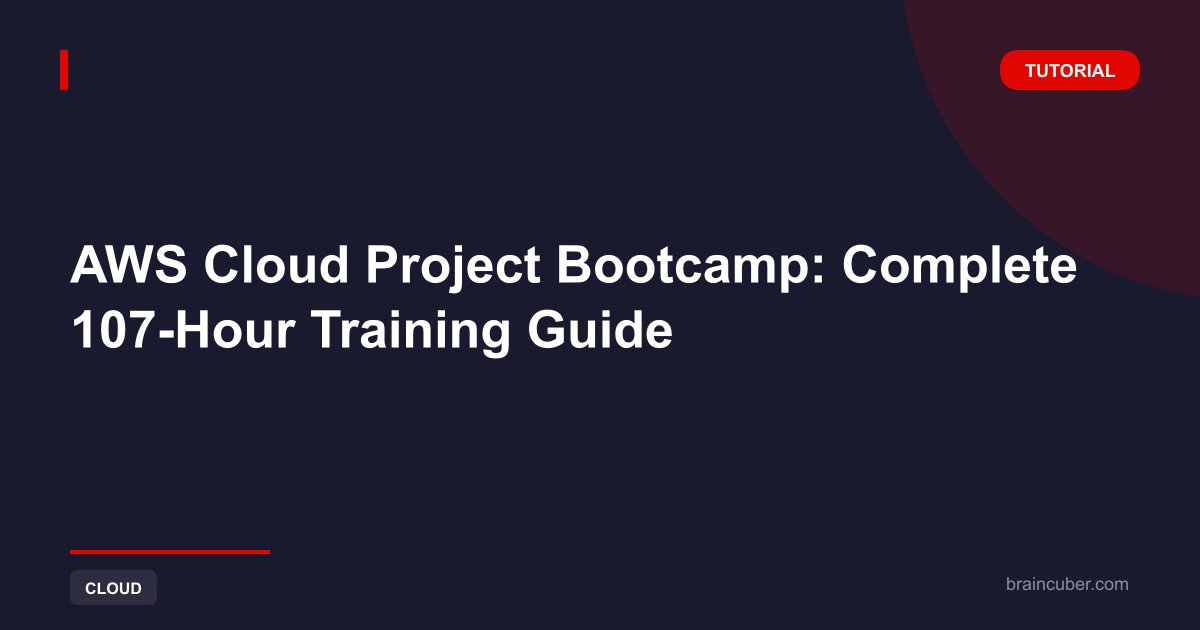 TUTORIAL

AWS Cloud Project Bootcamp: Complete 107-Hour Training Guide

CLOUD

braincuber.com